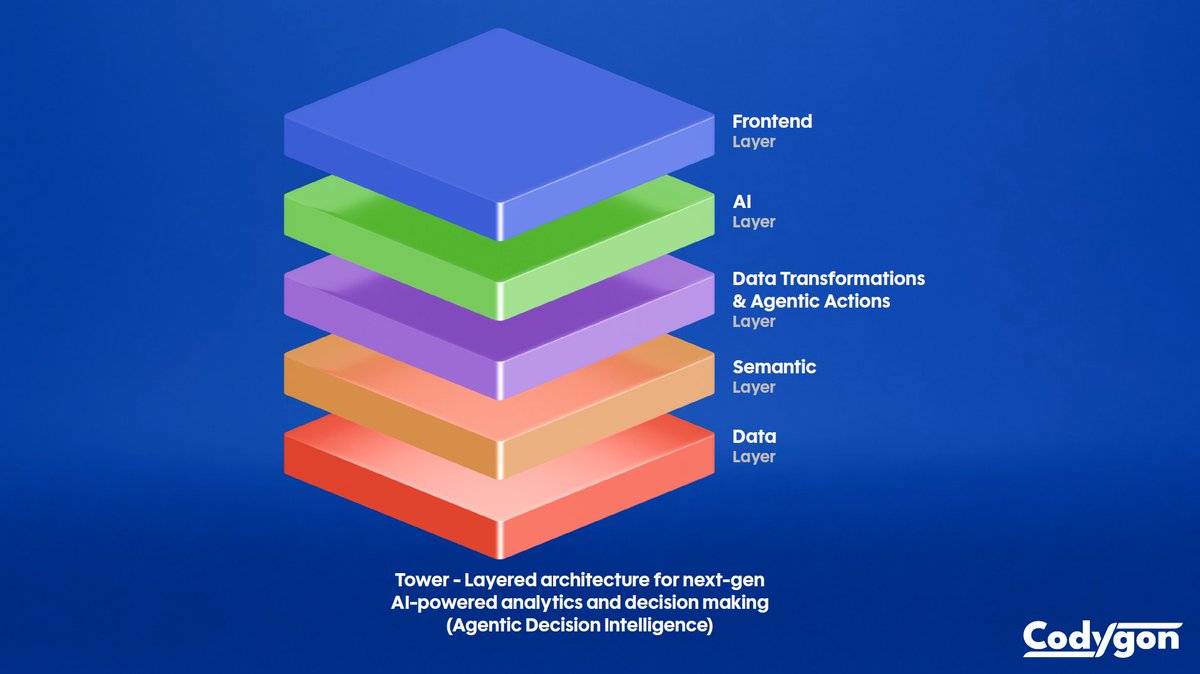 Frontend
Layer

AI
Layer

Data Transformations
& Agentic Actions
Layer

Semantic
Layer

Data
Layer

Tower - Layered architecture for next-gen AI-powered analytics and decision making (Agentic Decision Intelligence)

Codygon